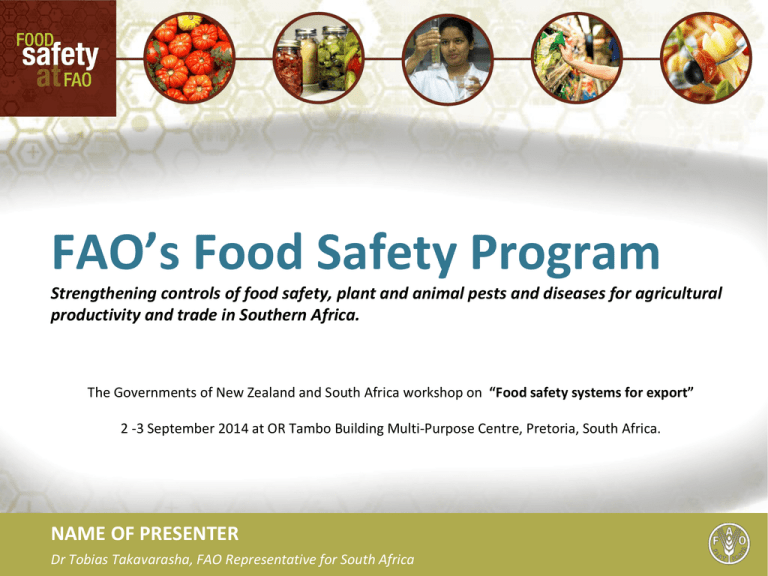 FOOD
safety
at FAO

FAO's Food Safety Program

Strengthening controls of food safety, plant and animal pests and diseases for agricultural productivity and trade in Southern Africa.

The Governments of New Zealand and South Africa workshop on "Food safety systems for export"

2 -3 September 2014 at OR Tambo Building Multi-Purpose Centre, Pretoria, South Africa.

NAME OF PRESENTER

Dr Tobias Takavarasha, FAO Representative for South Africa

F A O